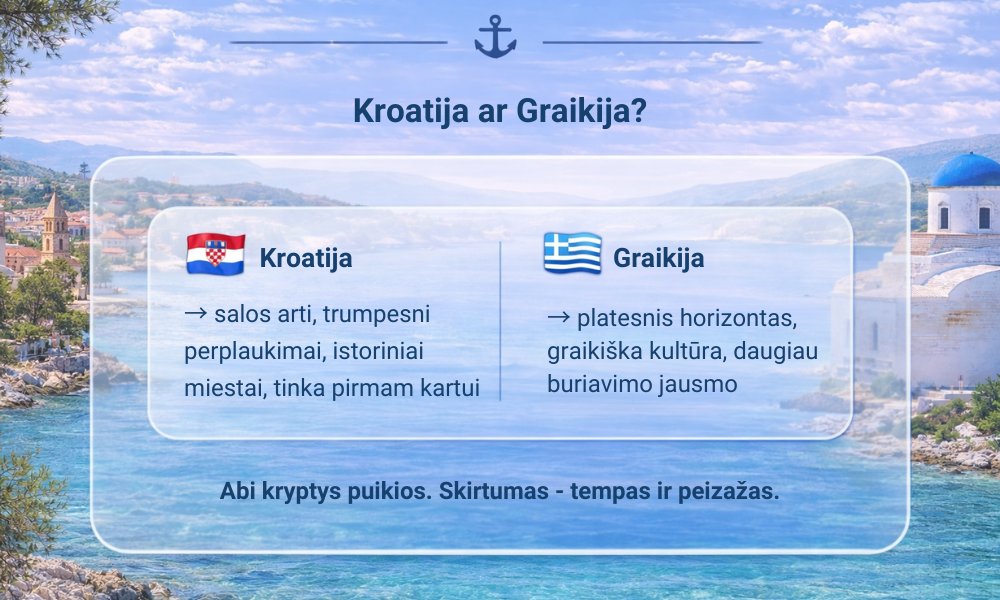 Kroatija ar Graikija?

Kroatija

→ salos arti, trumpesni perplaukimai, istoriniai miestai, tinka pirmam kartui

Graikija

→ platesnis horizontas, graikiška kultūra, daugiau buriavimo jausmo

Abi kryptys puikios. Skirtumas - tempas ir peizažas.